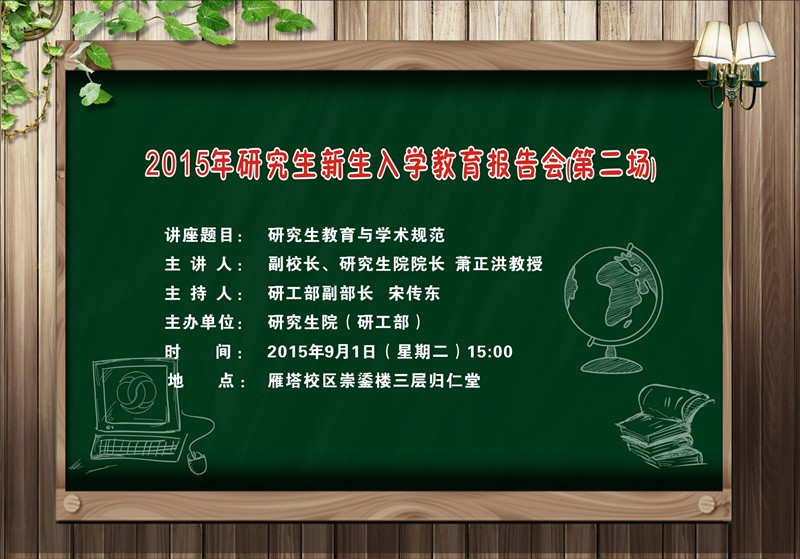 2015年研究生新生入学教育报告会(第二场)

讲座题目： 研究生教育与学术规范
主 讲 人： 副校长、研究生院院长 萧正洪教授
主 持 人： 研工部副部长 宋传东
主办单位： 研究生院（研工部）
时　　间： 2015年9月1日（星期二）15:00
地　　点： 雁塔校区崇鋈楼三层归仁堂